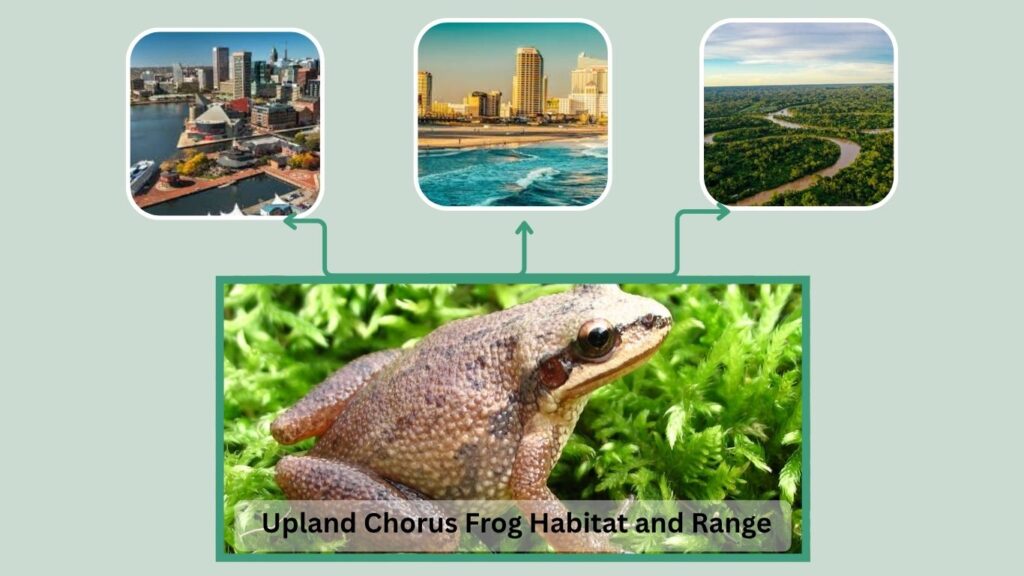 Upland Chorus Frog Habitat and Range